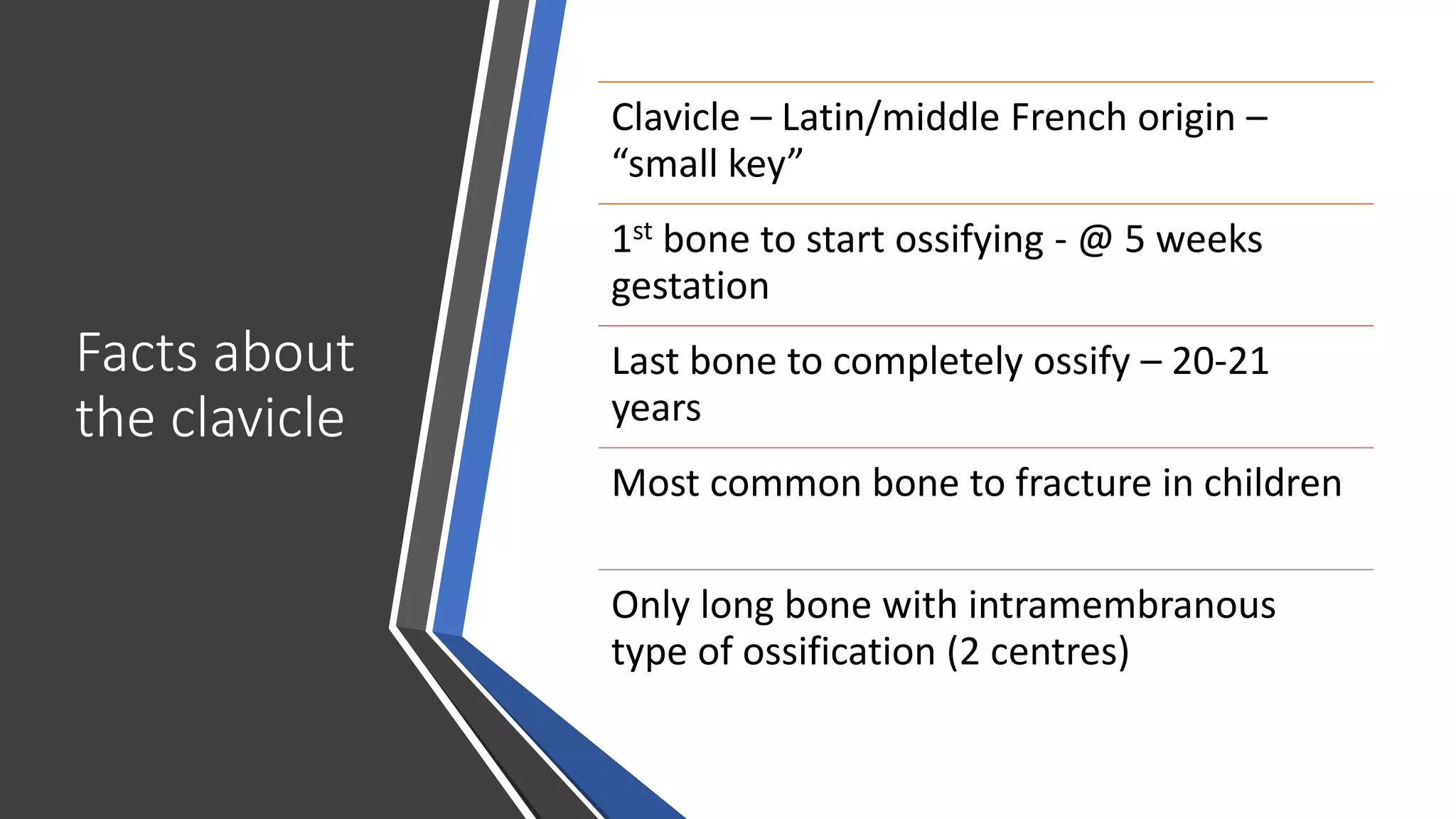 Facts about the clavicle

Clavicle – Latin/middle French origin – “small key”

1$^{st}$ bone to start ossifying - @ 5 weeks gestation

Last bone to completely ossify – 20-21 years

Most common bone to fracture in children

Only long bone with intramembranous type of ossification (2 centres)